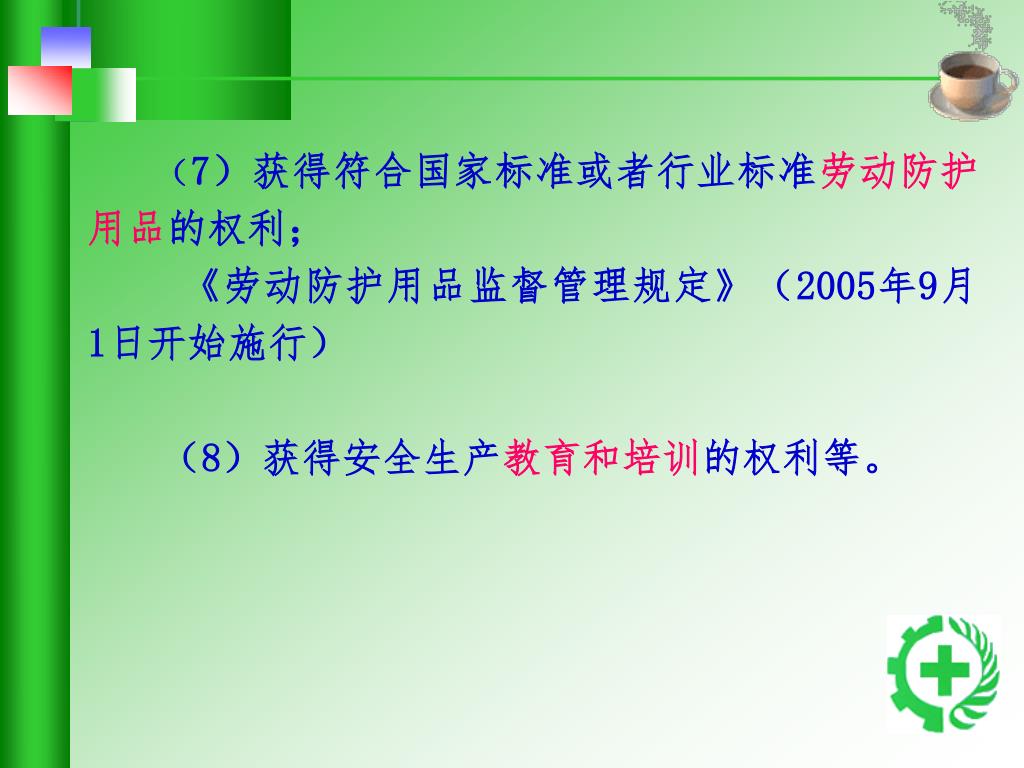 （7）获得符合国家标准或者行业标准劳动防护用品的权利；

《劳动防护用品监督管理规定》（2005年9月1日开始施行）

（8）获得安全生产教育和培训的权利等。